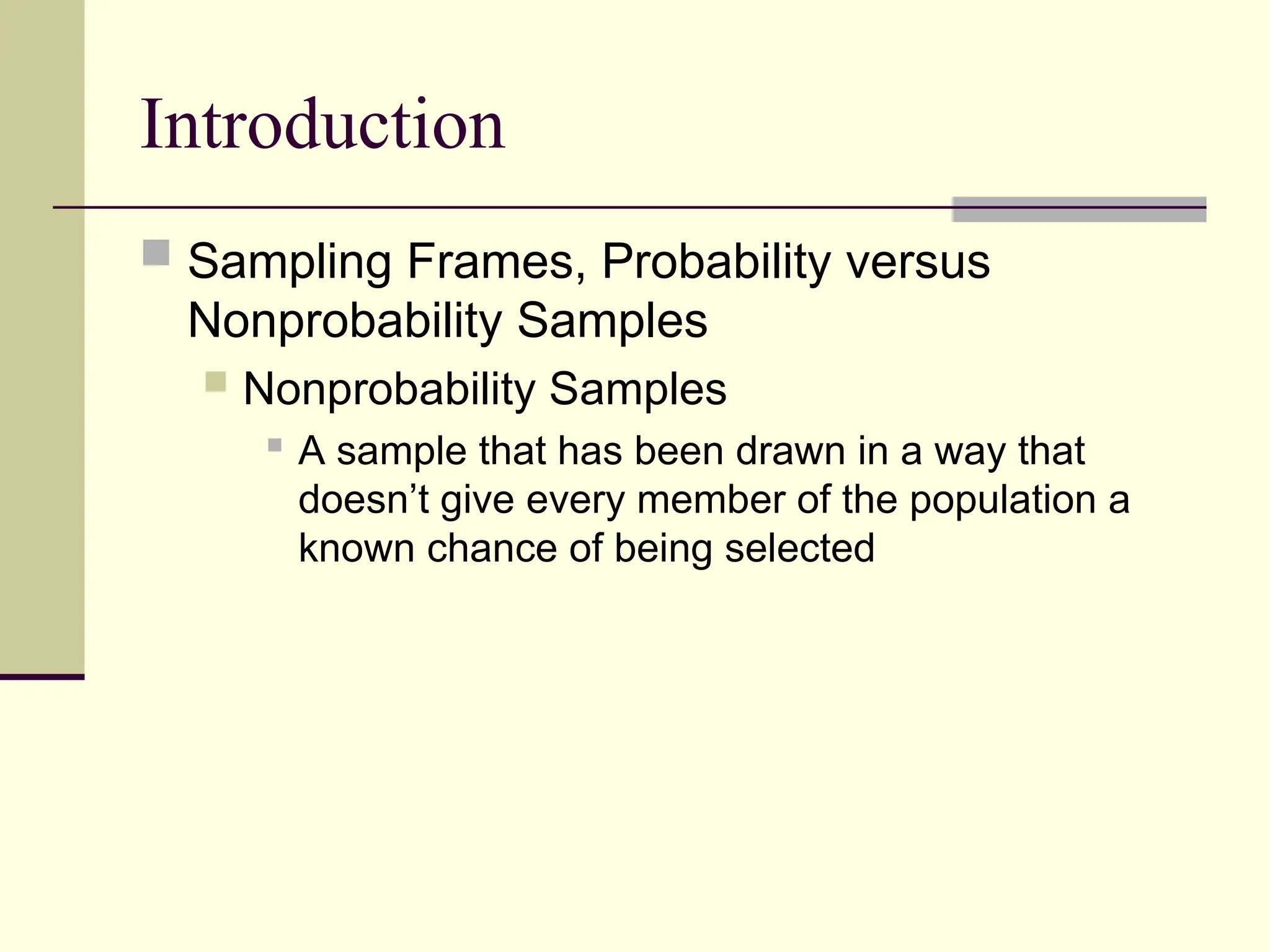 Introduction

Sampling Frames, Probability versus Nonprobability Samples

Nonprobability Samples

A sample that has been drawn in a way that doesn’t give every member of the population a known chance of being selected